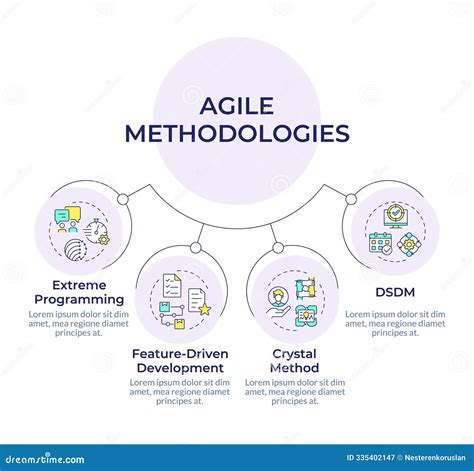 AGILE METHODOLOGIES

Extreme Programming
Lorem ipsum dolor sit dim amet, mea regione diamet principes at.

Feature-Driven Development
Lorem ipsum dolor sit dim amet, mea regione diamet principes at.

Crystal Method
Lorem ipsum dolor sit dim amet, mea regione diamet principes at.

DSDM
Lorem ipsum dolor sit dim amet, mea regione diamet principes at.

dreamstime.com
ID 335402147 © Nesterenkoruslan